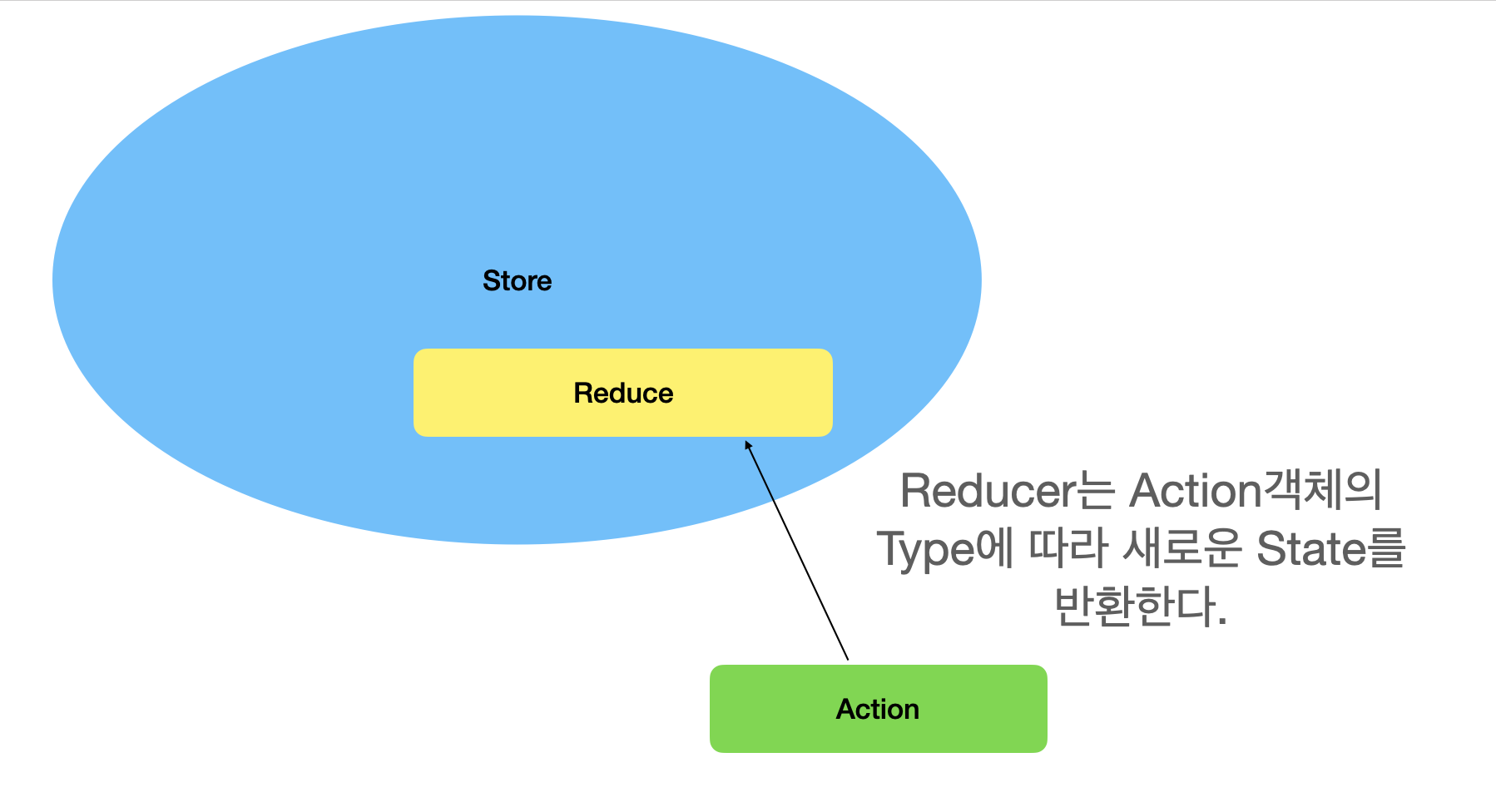 Store

Reduce

Reducer는 Action객체의 Type에 따라 새로운 State를 반환한다.

Action